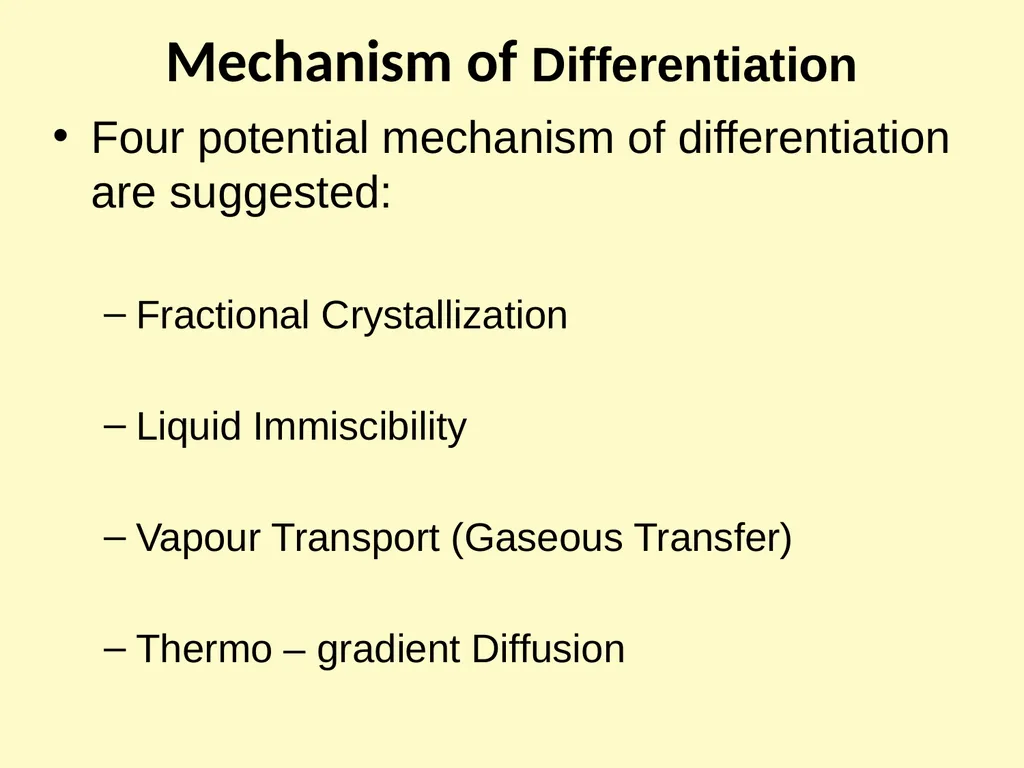 Mechanism of Differentiation

• Four potential mechanism of differentiation are suggested:

– Fractional Crystallization

– Liquid Immiscibility

– Vapour Transport (Gaseous Transfer)

– Thermo – gradient Diffusion